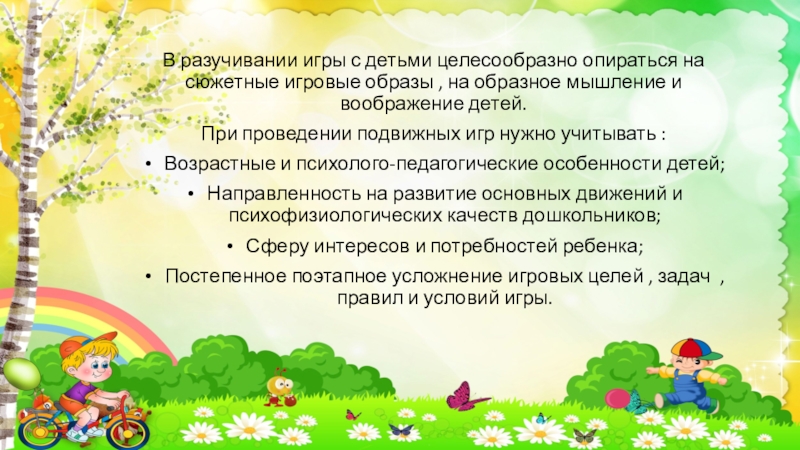 В разучивании игры с детьми целесообразно опираться на сюжетные игровые образы , на образное мышление и воображение детей.

При проведении подвижных игр нужно учитывать :

• Возрастные и психолого-педагогические особенности детей;

• Направленность на развитие основных движений и психофизиологических качеств дошкольников;

• Сферу интересов и потребностей ребенка;

• Постепенное поэтапное усложнение игровых целей , задач , правил и условий игры.